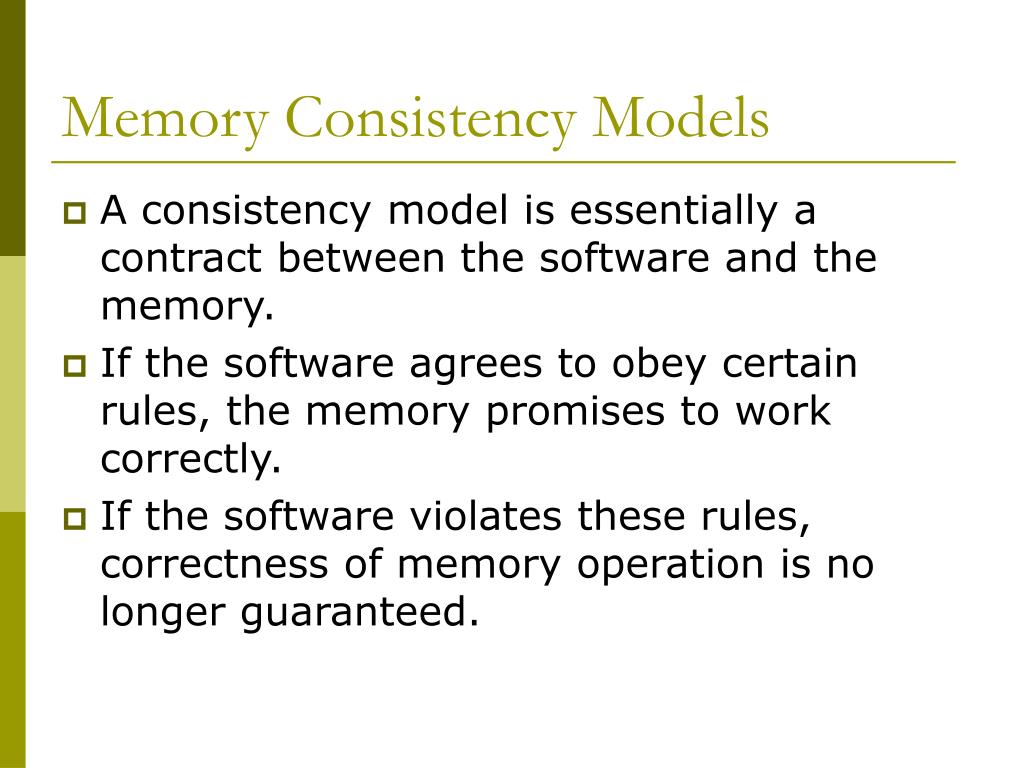 Memory Consistency Models

A consistency model is essentially a contract between the software and the memory.

If the software agrees to obey certain rules, the memory promises to work correctly.

If the software violates these rules, correctness of memory operation is no longer guaranteed.